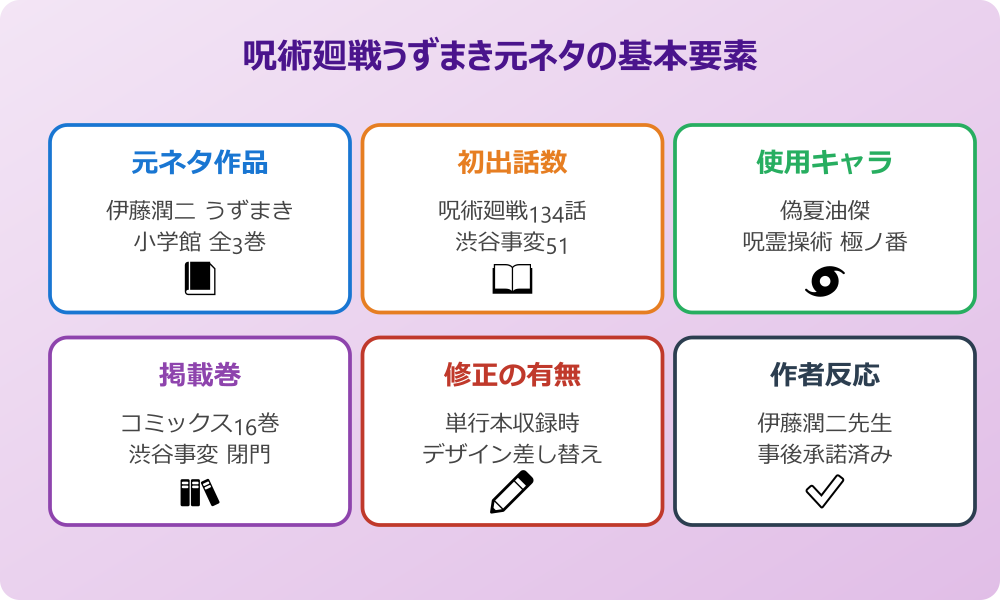 呪術廻戦うずまき元ネタの基本要素

元ネタ作品

伊藤潤二 うずまき
小学館 全3巻

初出話数

呪術廻戦134話
渋谷事変51

使用キャラ

偽夏油傑
呪霊操術 極ノ番

掲載巻

コミックス16巻
渋谷事変 閉門

修正の有無

単行本収録時
デザイン差し替え

作者反応

伊藤潤二先生
事後承諾済み